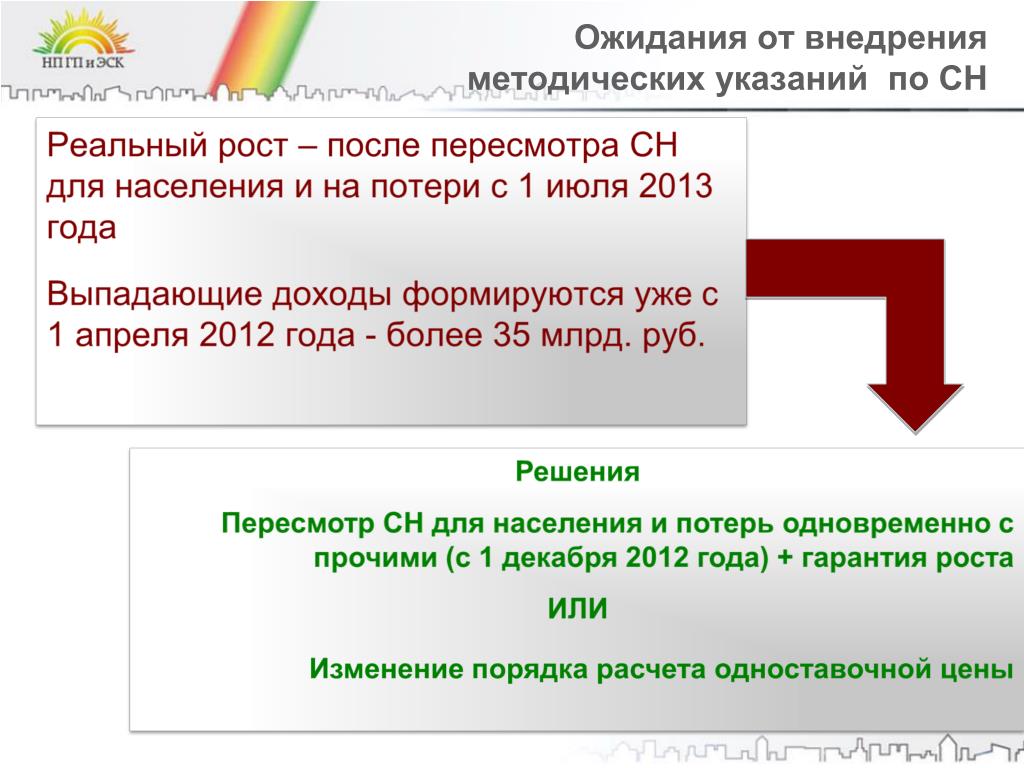 НП ГП и ЭСК

Ожидания от внедрения методических указаний по СН

Реальный рост – после пересмотра СН для населения и на потери с 1 июля 2013 года

Выпадающие доходы формируются уже с 1 апреля 2012 года - более 35 млрд. руб.

Решения

Пересмотр СН для населения и потерь одновременно с прочими (с 1 декабря 2012 года) + гарантия роста

ИЛИ

Изменение порядка расчета одноставочной цены